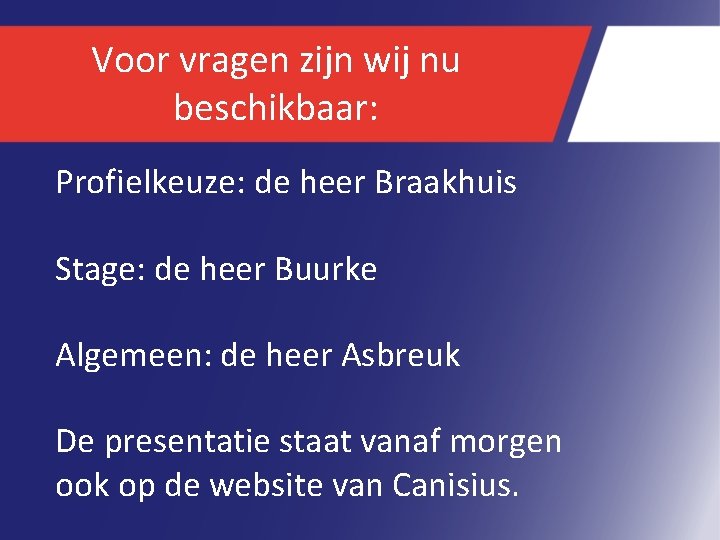 Voor vragen zijn wij nu beschikbaar:

Profielkeuze: de heer Braakhuis

Stage: de heer Buurke

Algemeen: de heer Asbreuk

De presentatie staat vanaf morgen ook op de website van Canisius.